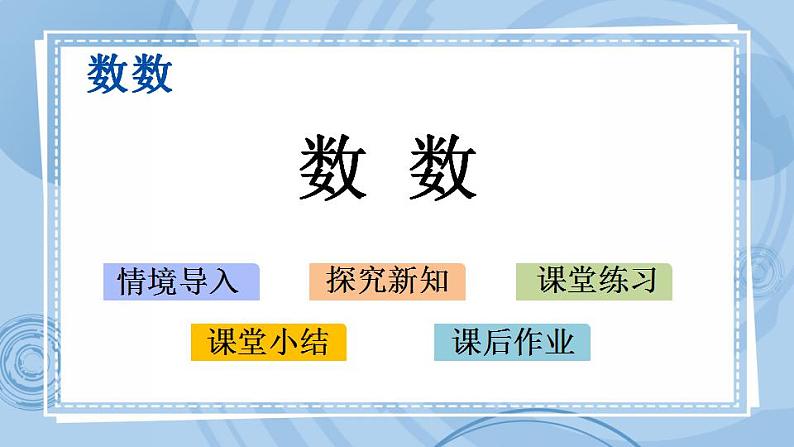 数数

数 数

情境导入

探究新知

课堂练习

课堂小结

课后作业